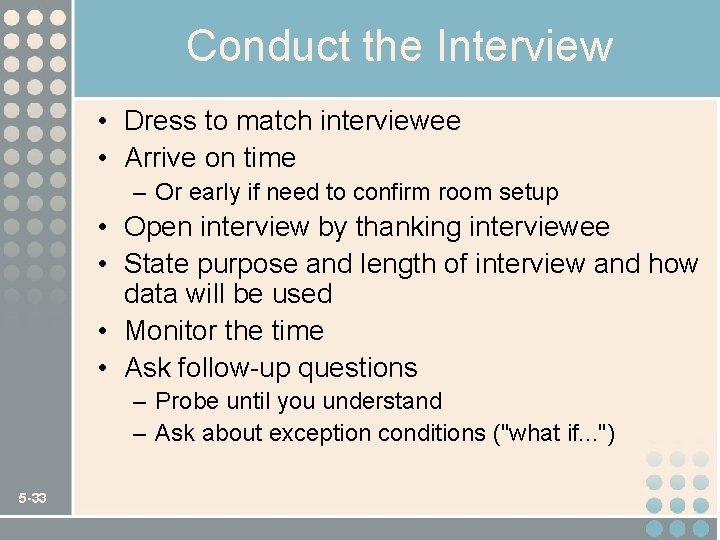 Conduct the Interview

• Dress to match interviewee
• Arrive on time
– Or early if need to confirm room setup
• Open interview by thanking interviewee
• State purpose and length of interview and how data will be used
• Monitor the time
• Ask follow-up questions
– Probe until you understand
– Ask about exception conditions ("what if...")

5-33